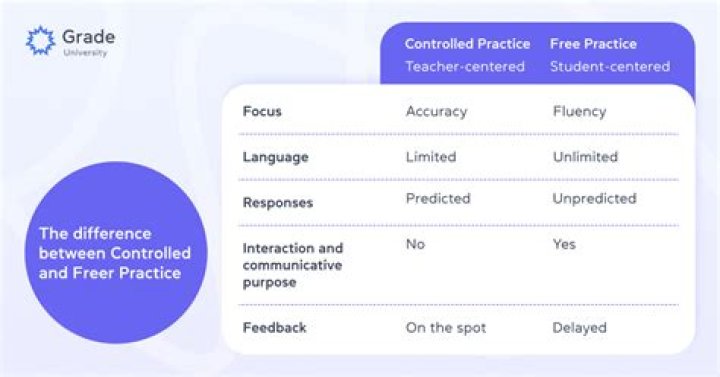 Grade
University

The difference between Controlled and Freer Practice

| | Controlled Practice Teacher-centered | Free Practice Student-centered |
|---|---|---|
| Focus | Accuracy | Fluency |
| Language | Limited | Unlimited |
| Responses | Predicted | Unpredicted |
| Interaction and communicative purpose | No | Yes |
| Feedback | On the spot | Delayed |